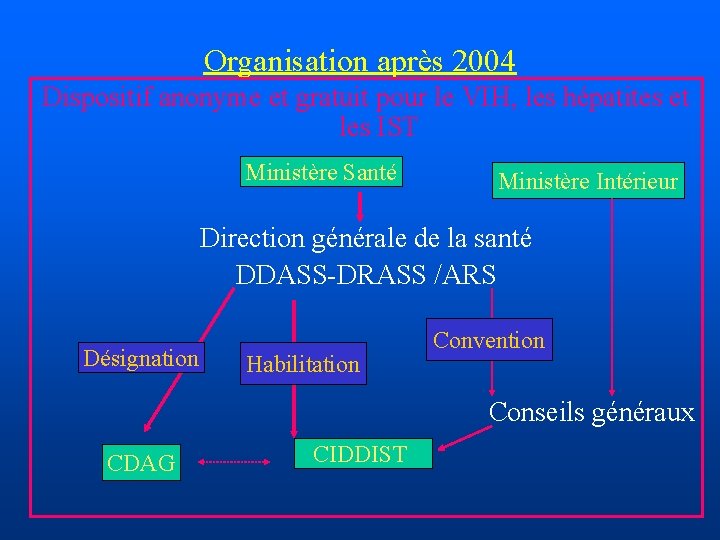 Organisation après 2004

Dispositif anonyme et gratuit pour le VIH, les hépatites et les IST

Ministère Santé

Ministère Intérieur

Direction générale de la santé
DDASS-DRASS /ARS

Désignation

Habilitation

Convention

Conseils généraux

CDAG

CIDDIST